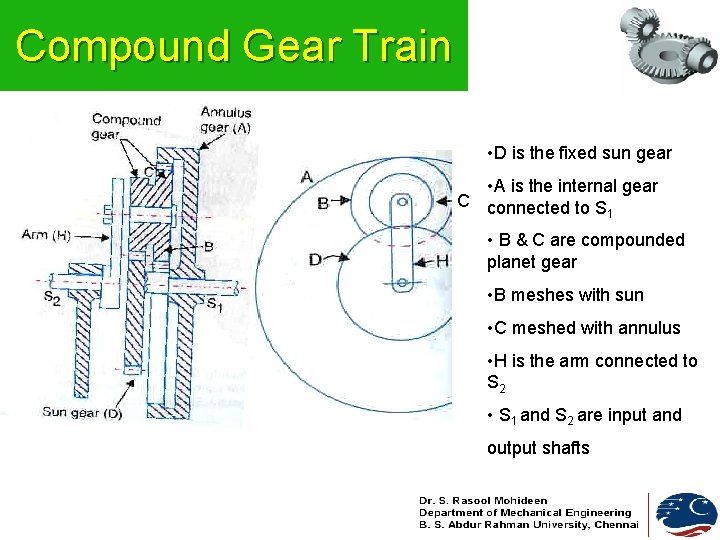 Compound Gear Train

Compound gear

Annulus gear (A)

C

Arm (H)

B

$S_2$

$S_1$

Sun gear (D)

A

B

C

D

H

•D is the fixed sun gear

•A is the internal gear connected to $S_1$

• B & C are compounded planet gear

•B meshes with sun

•C meshed with annulus

•H is the arm connected to $S_2$

• $S_1$ and $S_2$ are input and output shafts

Dr. S. Rasool Mohideen
Department of Mechanical Engineering
B. S. Abdur Rahman University, Chennai